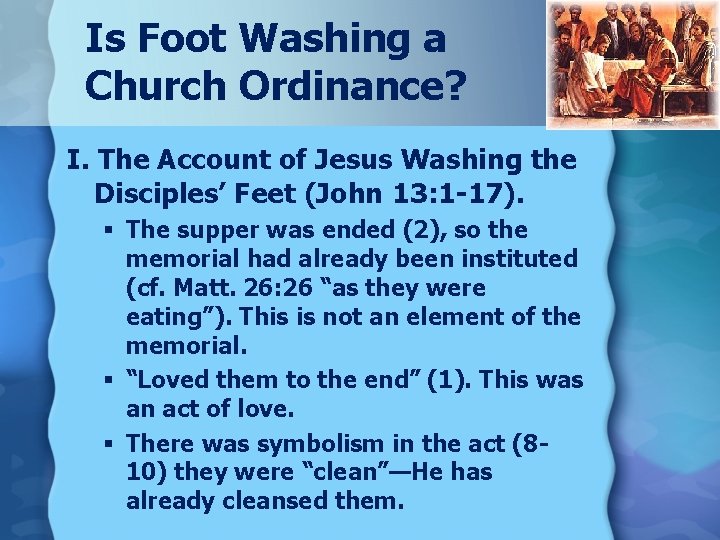 Is Foot Washing a Church Ordinance?

I. The Account of Jesus Washing the Disciples' Feet (John 13:1-17).

▪ The supper was ended (2), so the memorial had already been instituted (cf. Matt. 26:26 "as they were eating"). This is not an element of the memorial.

▪ "Loved them to the end" (1). This was an act of love.

▪ There was symbolism in the act (8-10) they were "clean"—He has already cleansed them.